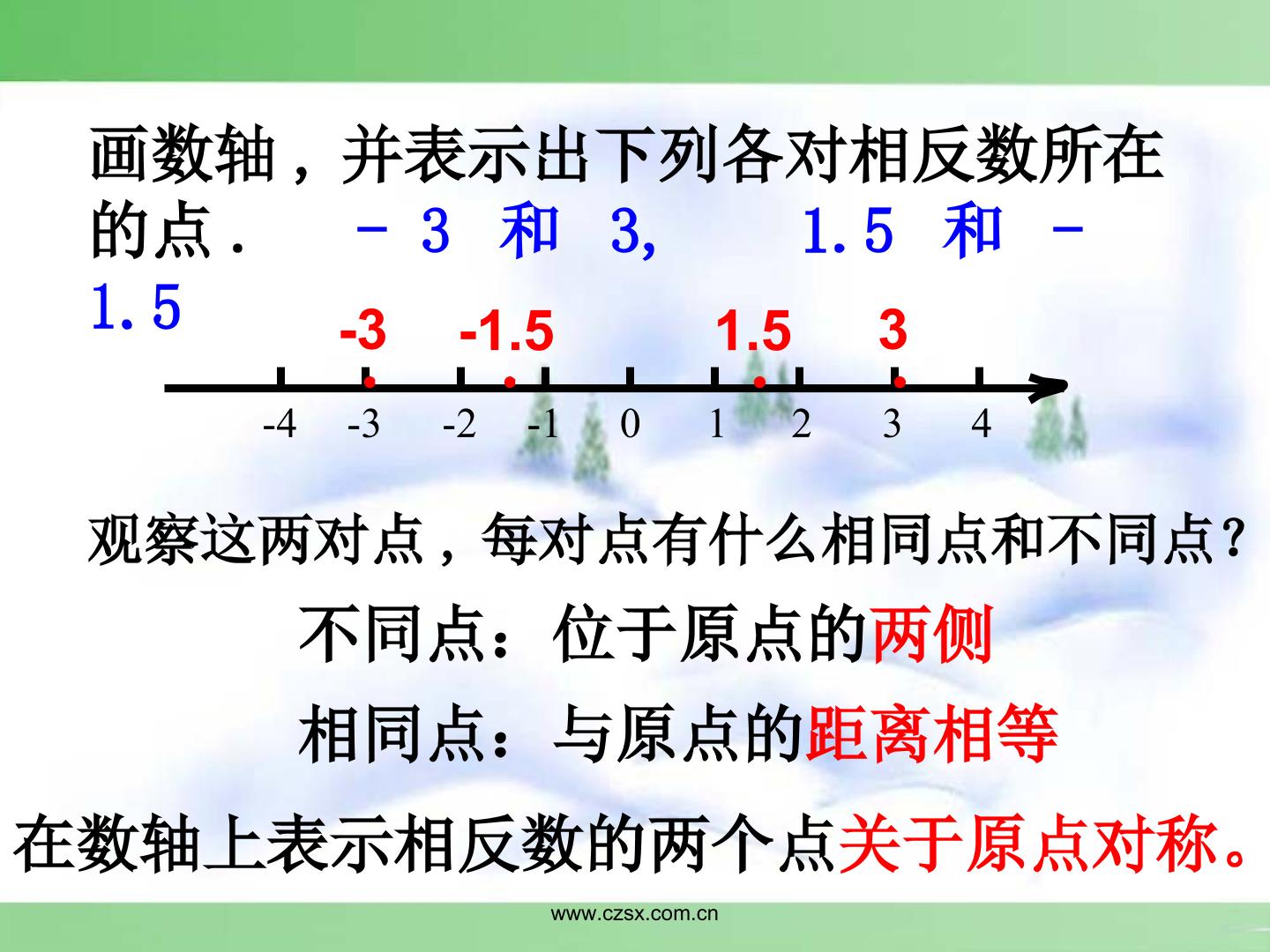 画数轴，并表示出下列各对相反数所在的点．  － 3 和 3,   1.5 和 －1.5

-3  -1.5  1.5  3

-4  -3  -2  -1  0  1  2  3  4

观察这两对点，每对点有什么相同点和不同点？

不同点：位于原点的两侧

相同点：与原点的距离相等

在数轴上表示相反数的两个点关于原点对称。

www.czsx.com.cn